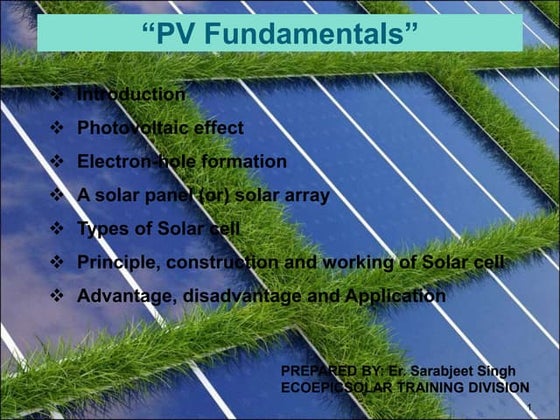 “PV Fundamentals”

❖ Introduction
❖ Photovoltaic effect
❖ Electron-hole formation
❖ A solar panel (or) solar array
❖ Types of Solar cell
❖ Principle, construction and working of Solar cell
❖ Advantage, disadvantage and Application

PREPARED BY: Er. Sarabjeet Singh
ECOEPICSOLAR TRAINING DIVISION

1